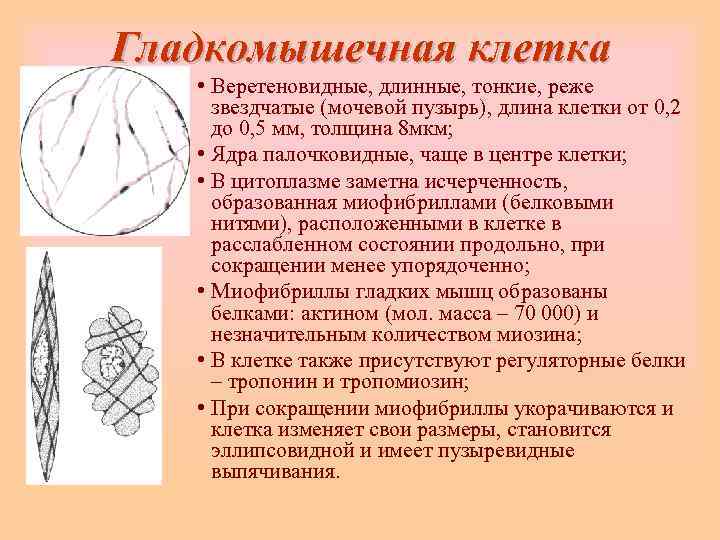 Гладкомышечная клетка

• Веретеновидные, длинные, тонкие, реже звездчатые (мочевой пузырь), длина клетки от 0,2 до 0,5 мм, толщина 8мкм;

• Ядра палочковидные, чаще в центре клетки;

• В цитоплазме заметна исчерченность, образованная миофибриллами (белковыми нитями), расположенными в клетке в расслабленном состоянии продольно, при сокращении менее упорядоченно;

• Миофибриллы гладких мышц образованы белками: актином (мол. масса – 70 000) и незначительным количеством миозина;

• В клетке также присутствуют регуляторные белки – тропонин и тропомиозин;

• При сокращении миофибриллы укорачиваются и клетка изменяет свои размеры, становится эллипсовидной и имеет пузыревидные выпячивания.